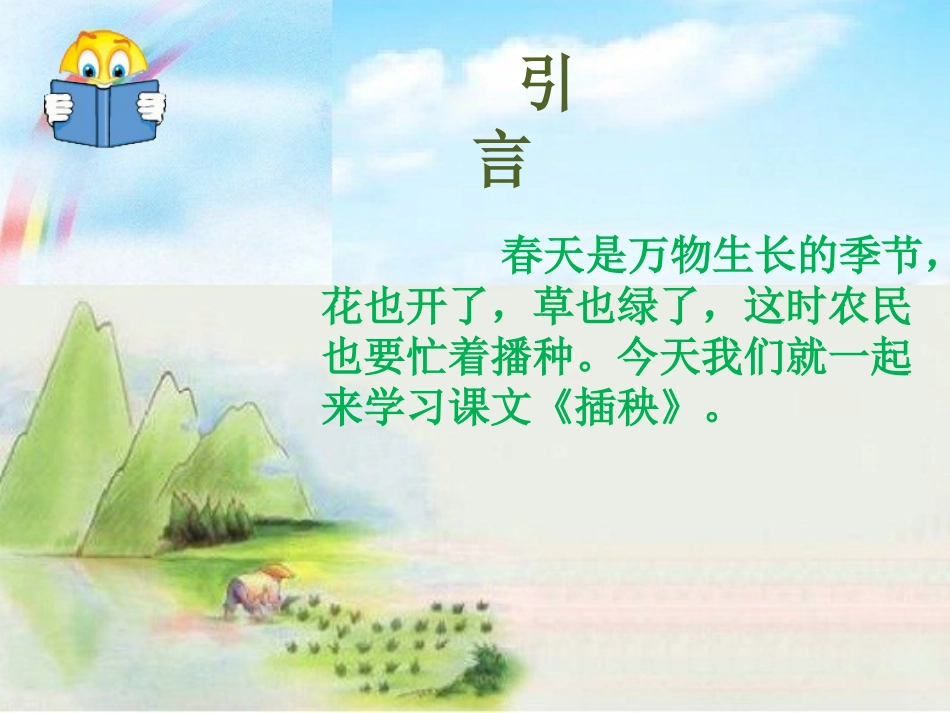 引言

春天是万物生长的季节，花也开了，草也绿了，这时农民也要忙着播种。今天我们就一起来学习课文《插秧》。